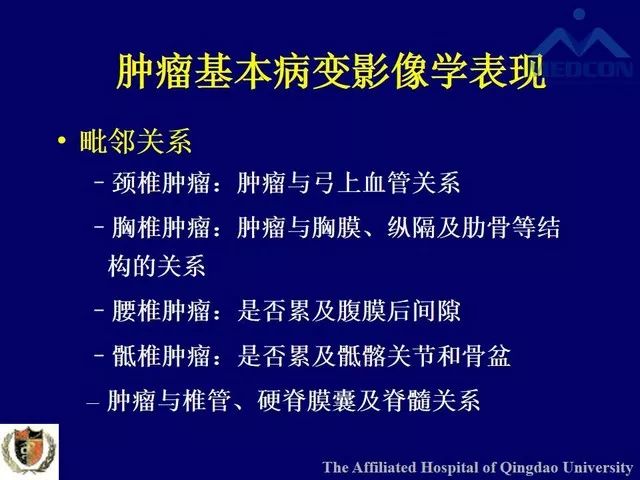 MEDCON

肿瘤基本病变影像学表现

• 毗邻关系

– 颈椎肿瘤：肿瘤与弓上血管关系

– 胸椎肿瘤：肿瘤与胸膜、纵隔及肋骨等结构的关系

– 腰椎肿瘤：是否累及腹膜后间隙

– 骶椎肿瘤：是否累及骶髂关节和骨盆

– 肿瘤与椎管、硬脊膜囊及脊髓关系

The Affiliated Hospital of Qingdao University